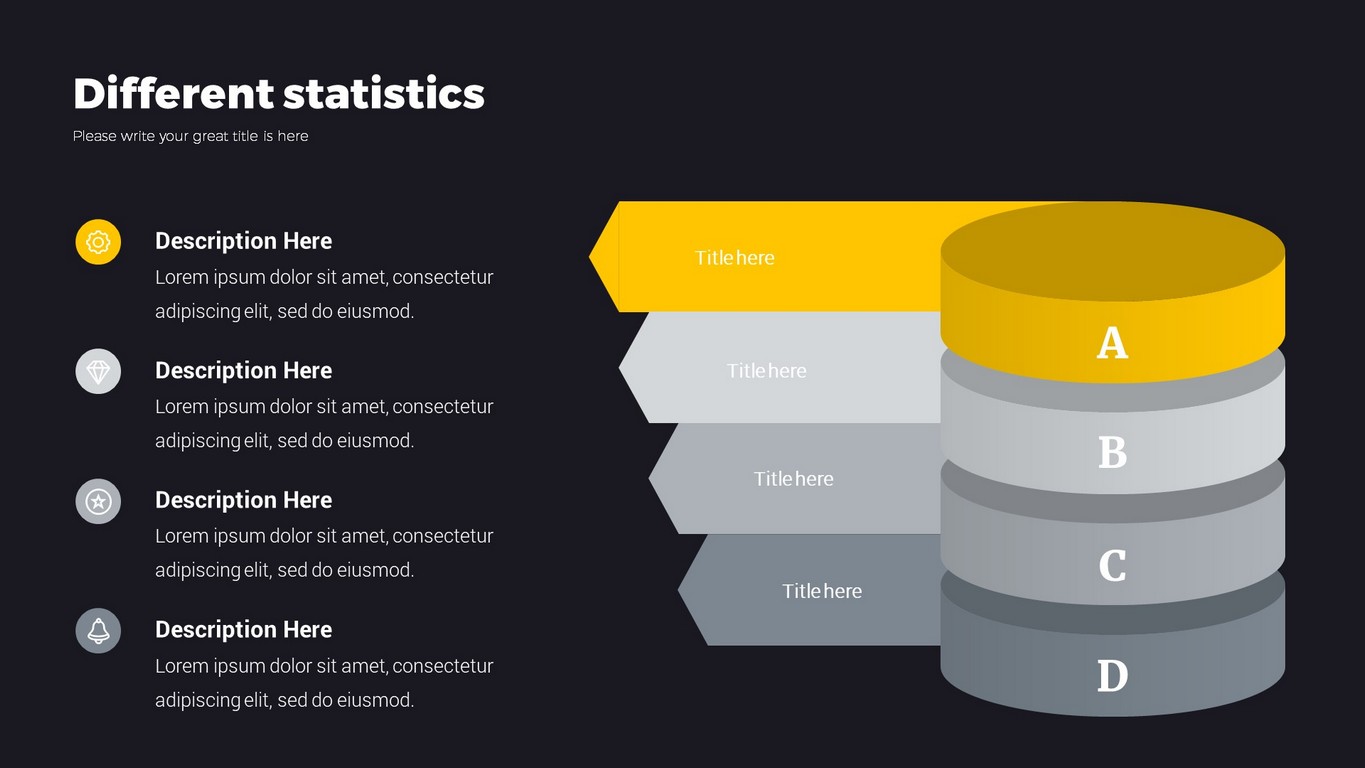 Different statistics

Please write your great title is here

Description Here
Lorem ipsum dolor sit amet, consectetur adipiscing elit, sed do eiusmod.

Description Here
Lorem ipsum dolor sit amet, consectetur adipiscing elit, sed do eiusmod.

Description Here
Lorem ipsum dolor sit amet, consectetur adipiscing elit, sed do eiusmod.

Description Here
Lorem ipsum dolor sit amet, consectetur adipiscing elit, sed do eiusmod.

Title here

A

Title here

B

Title here

C

Title here

D